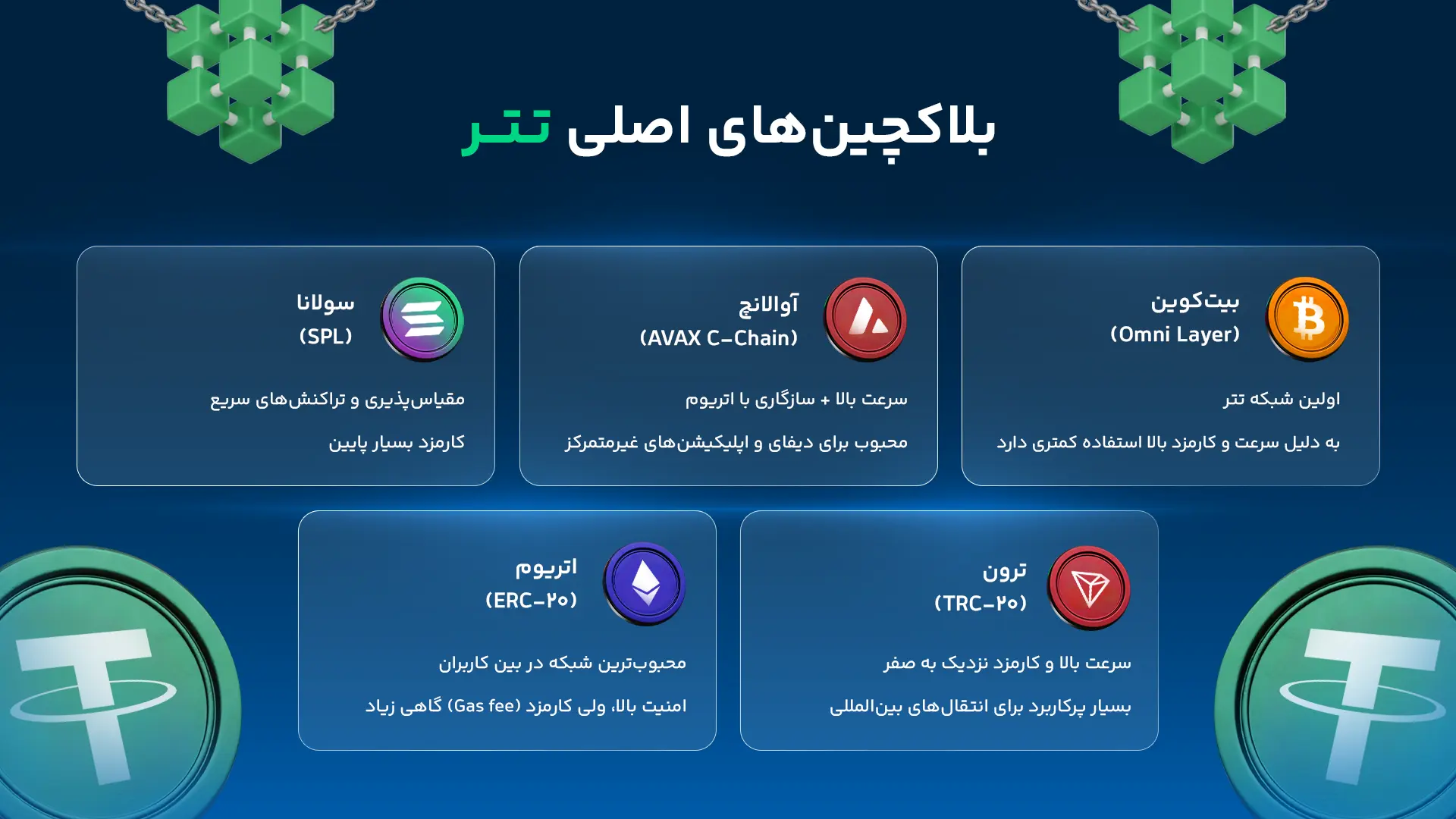 بلاکچین‌های اصلی تتر

بیت‌کوین
(Omni Layer)

اولین شبکه تتر

به دلیل سرعت و کارمزد بالا استفاده کمتری دارد

آوالانچ
(AVAX C-Chain)

سرعت بالا + سازگاری با اتریوم

محبوب برای دیفای و اپلیکیشن‌های غیرمتمرکز

سولانا
(SPL)

مقیاس‌پذیری و تراکنش‌های سریع

کارمزد بسیار پایین

ترون
(TRC-۲۰)

سرعت بالا و کارمزد نزدیک به صفر

بسیار پرکاربرد برای انتقال‌های بین‌المللی

اتریوم
(ERC-۲۰)

محبوب‌ترین شبکه در بین کاربران

امنیت بالا، ولی کارمزد (Gas fee) گاهی زیاد